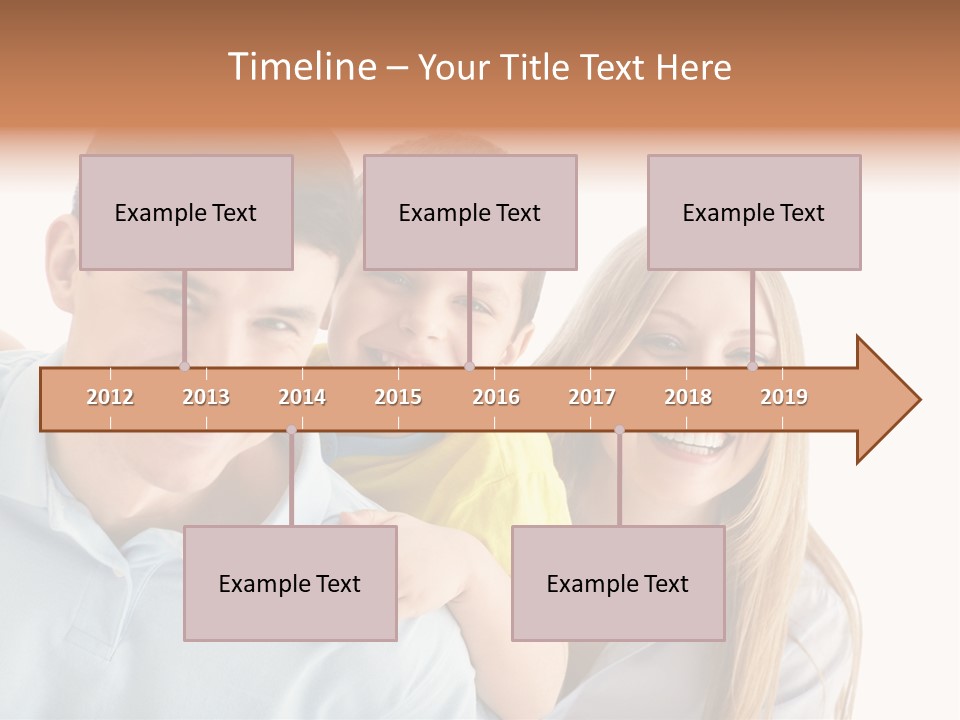 Timeline – Your Title Text Here

Example Text

Example Text

Example Text

2012 2013 2014 2015 2016 2017 2018 2019

Example Text

Example Text